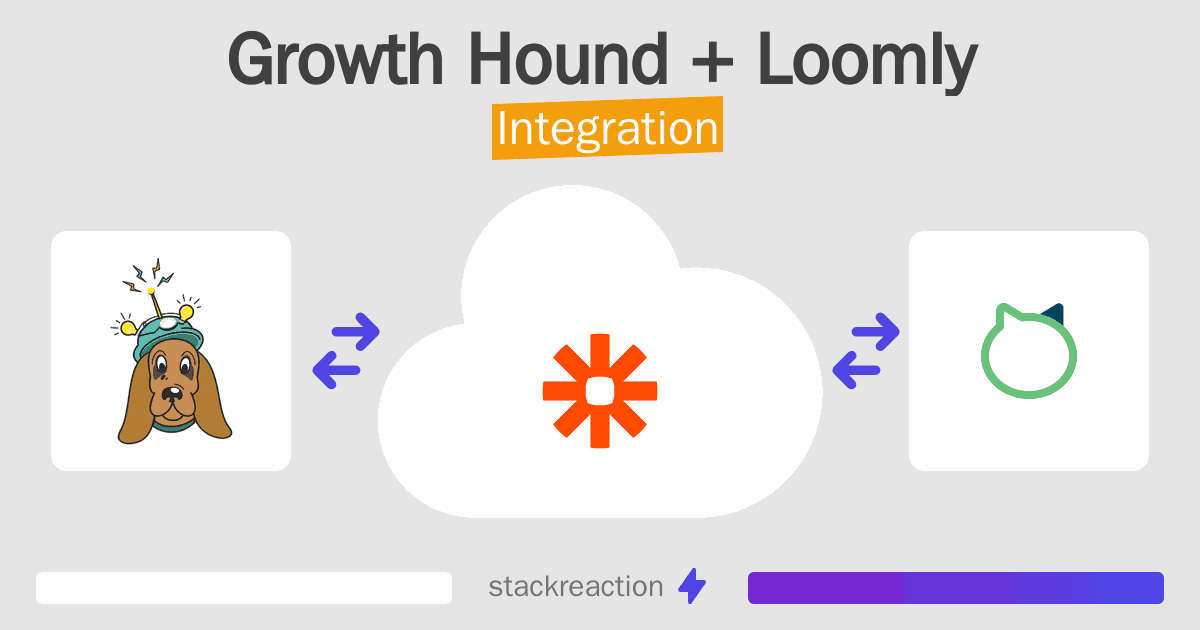 Growth Hound + Loomly
Integration

stackreaction